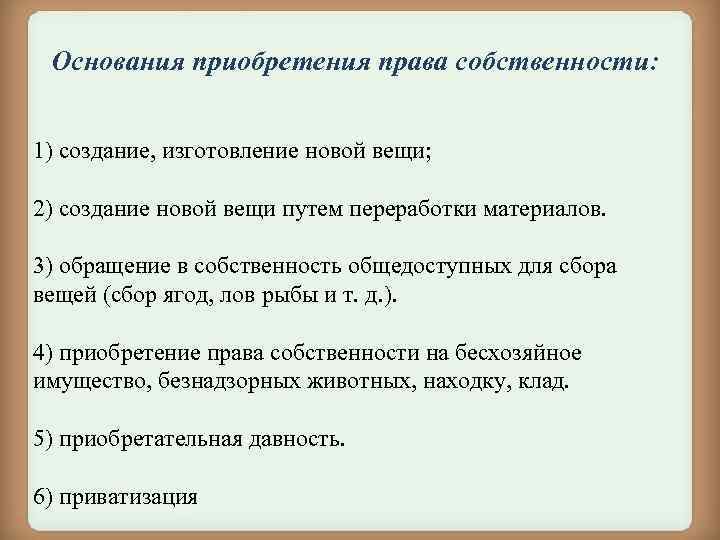 Основания приобретения права собственности:

1) создание, изготовление новой вещи;

2) создание новой вещи путем переработки материалов.

3) обращение в собственность общедоступных для сбора вещей (сбор ягод, лов рыбы и т. д.).

4) приобретение права собственности на бесхозяйное имущество, безнадзорных животных, находку, клад.

5) приобретательная давность.

6) приватизация